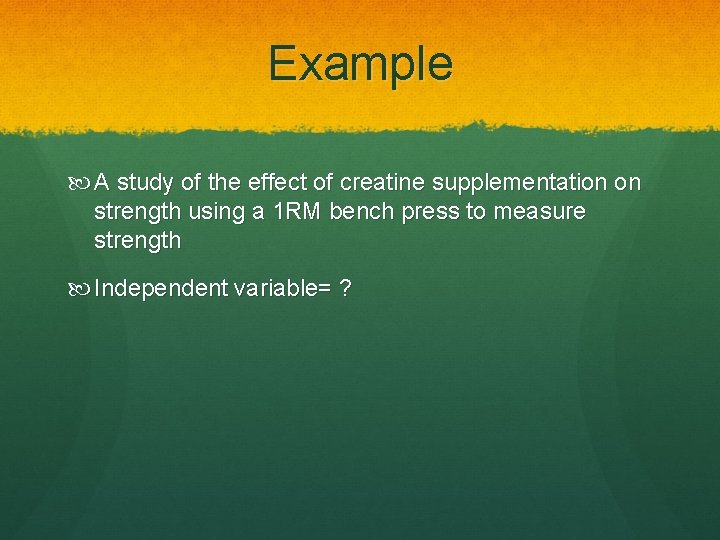 Example

A study of the effect of creatine supplementation on strength using a 1RM bench press to measure strength

Independent variable= ?